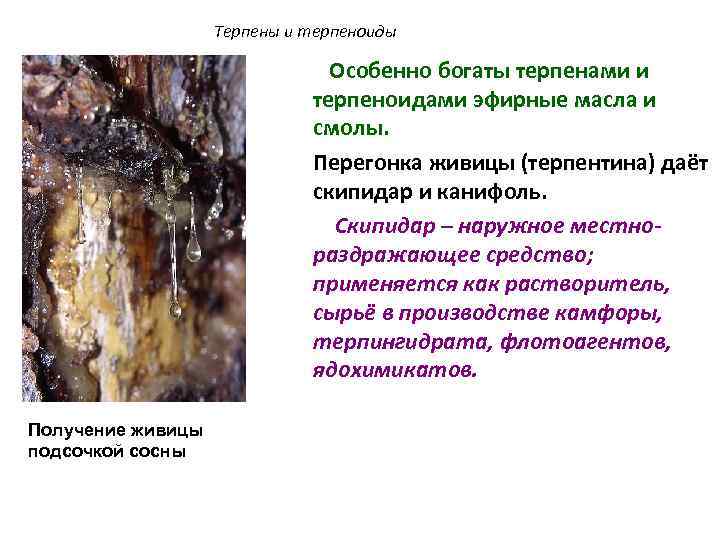 Терпены и терпеноиды

Особенно богаты терпенами и терпеноидами эфирные масла и смолы.

Перегонка живицы (терпентина) даёт скипидар и канифоль.

Скипидар – наружное местно-раздражающее средство; применяется как растворитель, сырьё в производстве камфоры, терпингидрата, флотоагентов, ядохимикатов.

Получение живицы подсочкой сосны